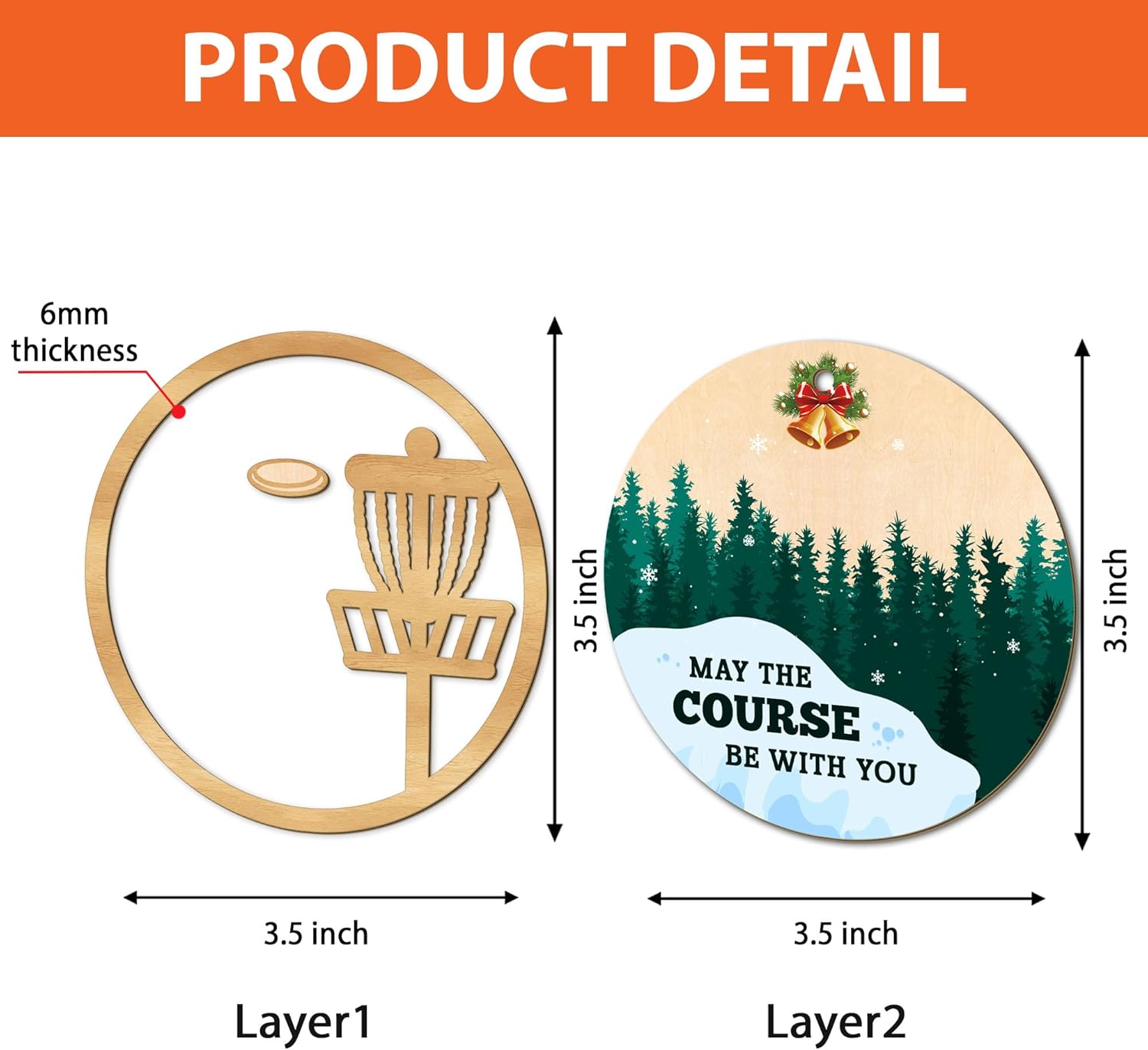 PRODUCT DETAIL

6mm thickness

3.5 inch

3.5 inch

Layer1

MAY THE COURSE BE WITH YOU

3.5 inch

3.5 inch

Layer2